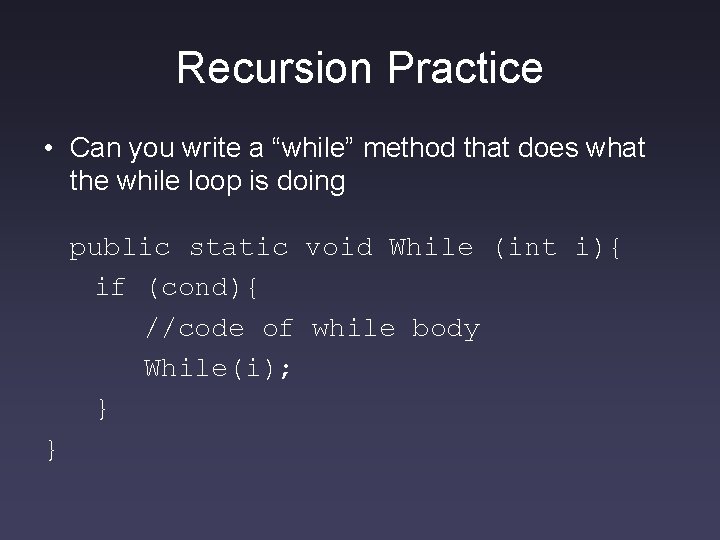 Recursion Practice

• Can you write a "while" method that does what the while loop is doing

public static void While (int i){
 if (cond){
  //code of while body
  While(i);
 }
}